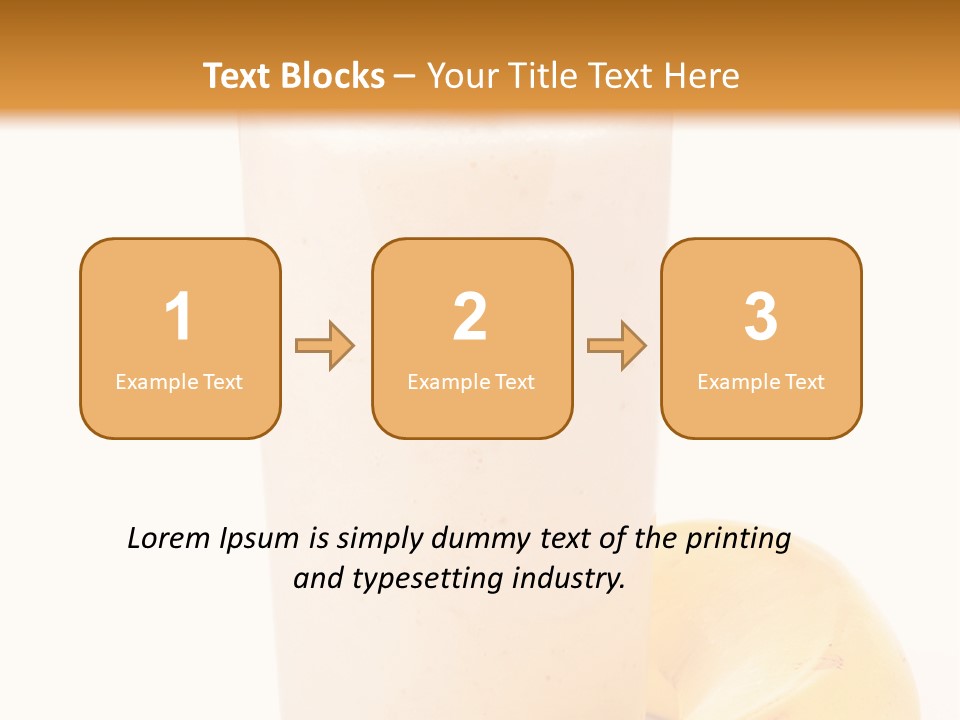 Text Blocks – Your Title Text Here

1
Example Text

2
Example Text

3
Example Text

Lorem Ipsum is simply dummy text of the printing and typesetting industry.